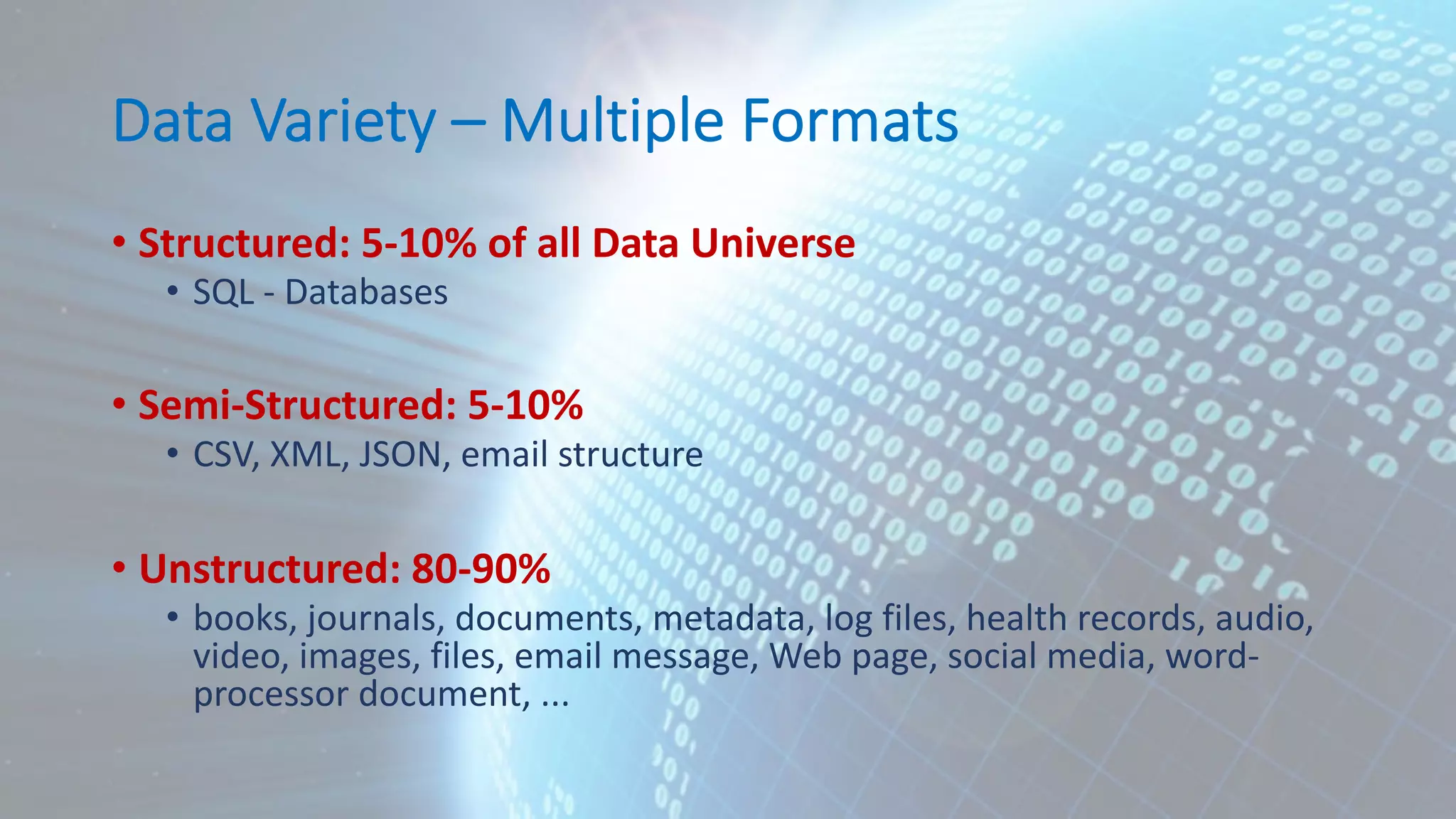 Data Variety – Multiple Formats

• Structured: 5-10% of all Data Universe
 • SQL - Databases

• Semi-Structured: 5-10%
 • CSV, XML, JSON, email structure

• Unstructured: 80-90%
 • books, journals, documents, metadata, log files, health records, audio, video, images, files, email message, Web page, social media, word-processor document, ...